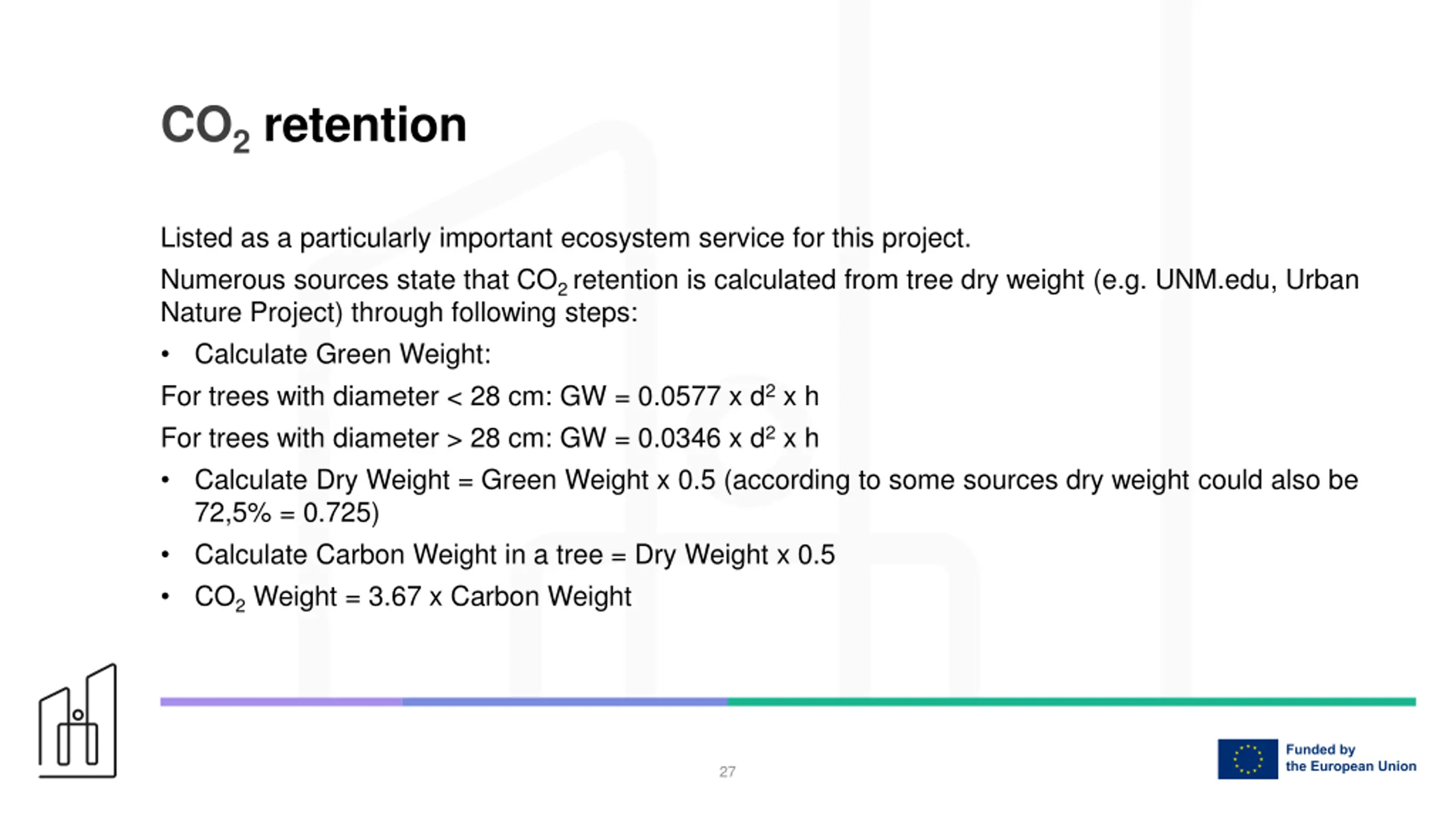 $CO_2$ retention

Listed as a particularly important ecosystem service for this project.

Numerous sources state that $CO_2$ retention is calculated from tree dry weight (e.g. UNM.edu, Urban Nature Project) through following steps:

• Calculate Green Weight:

For trees with diameter < 28 cm: GW = 0.0577 x $d^2$ x h

For trees with diameter > 28 cm: GW = 0.0346 x $d^2$ x h

• Calculate Dry Weight = Green Weight x 0.5 (according to some sources dry weight could also be 72,5% = 0.725)

• Calculate Carbon Weight in a tree = Dry Weight x 0.5

• $CO_2$ Weight = 3.67 x Carbon Weight

27

Funded by the European Union